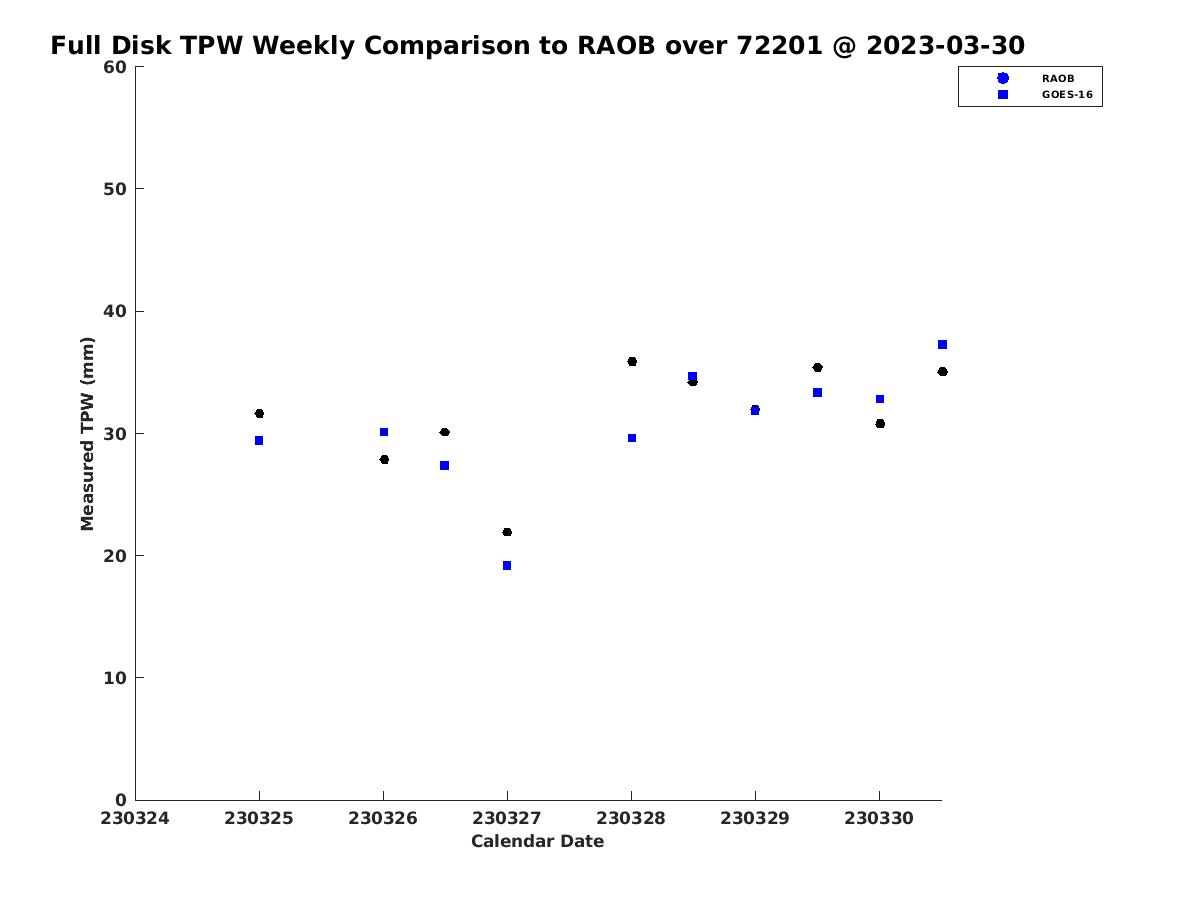 Full Disk TPW Weekly Comparison to RAOB over 72201 @ 2023-03-30

RAOB
GOES-16

Measured TPW (mm)

60
50
40
30
20
10
0

230324
230325
230326
230327
230328
230329
230330

Calendar Date